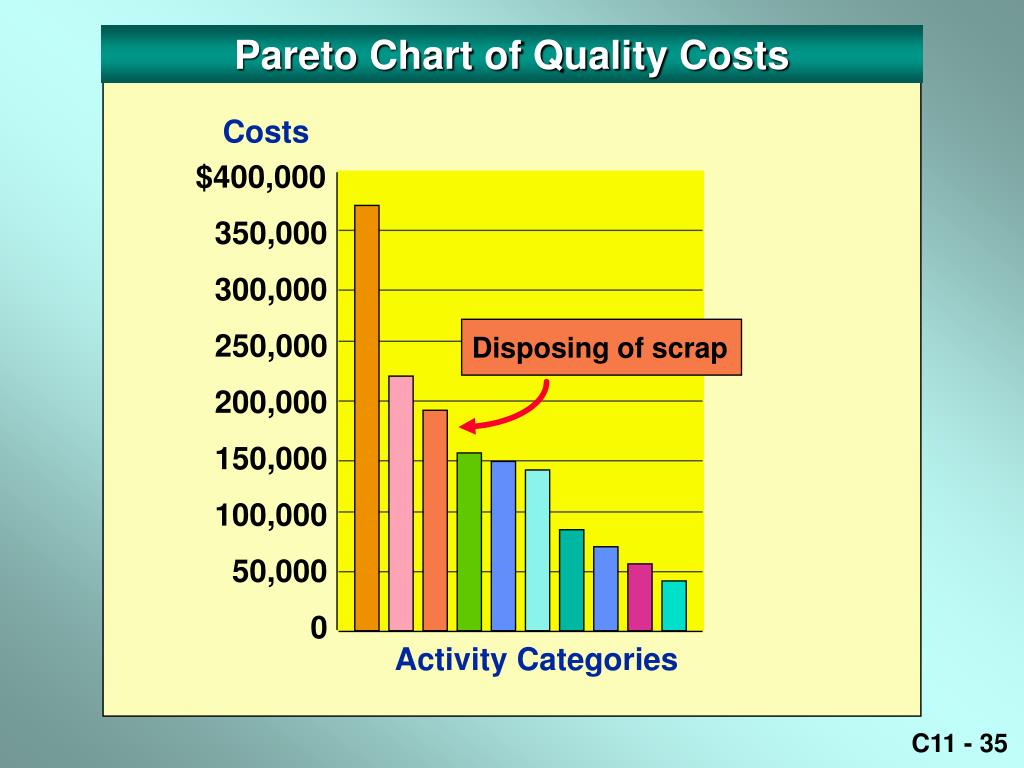 Pareto Chart of Quality Costs

Costs

$400,000
350,000
300,000
250,000
200,000
150,000
100,000
50,000
0

Disposing of scrap

Activity Categories

C11 - 35